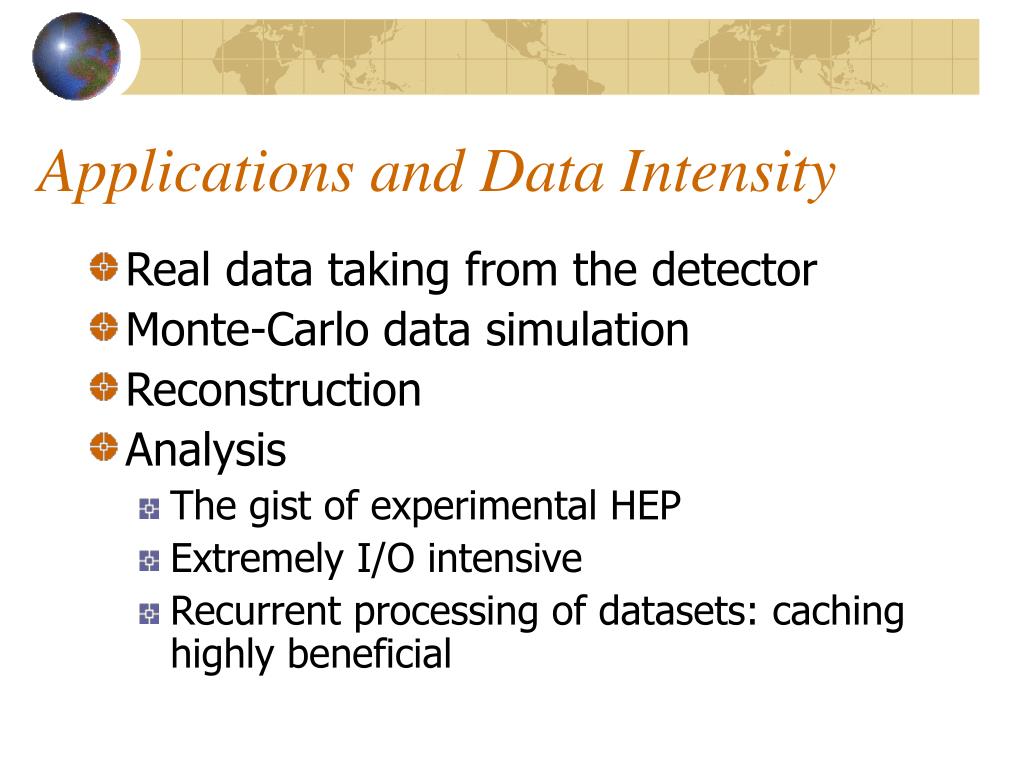 Applications and Data Intensity

Real data taking from the detector
Monte-Carlo data simulation
Reconstruction
Analysis
The gist of experimental HEP
Extremely I/O intensive
Recurrent processing of datasets: caching highly beneficial